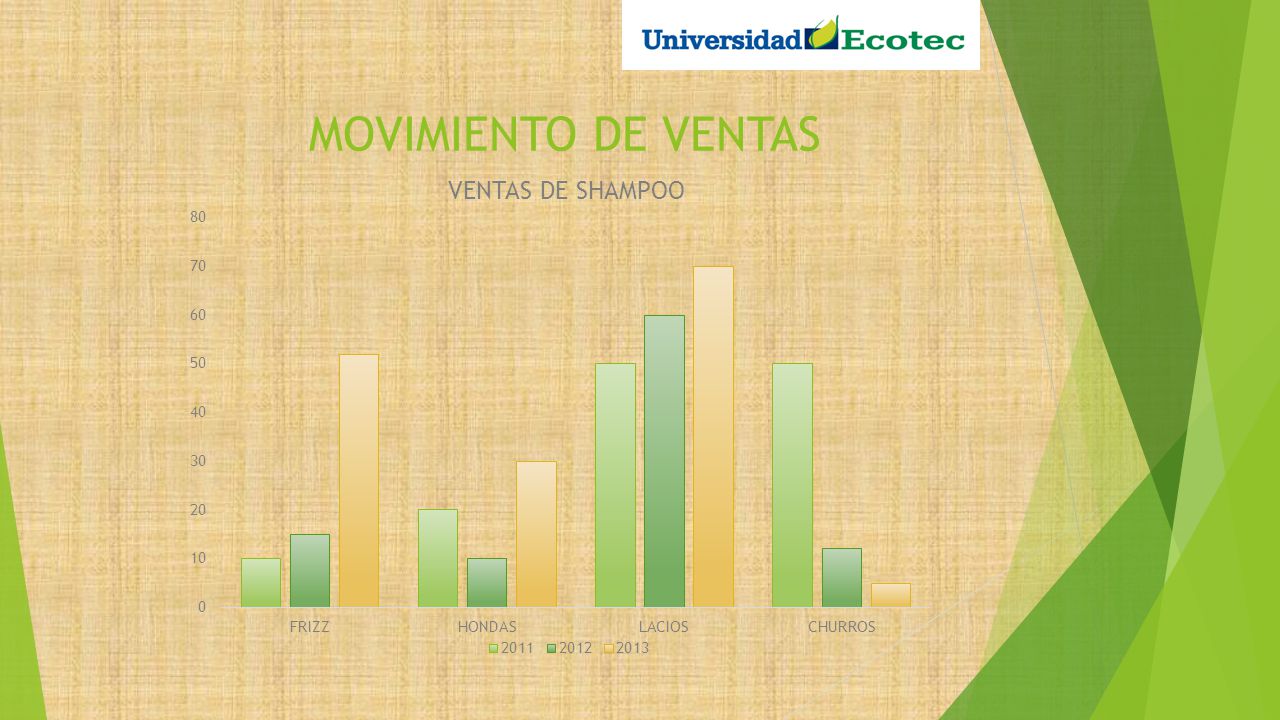 Universidad Ecotec

MOVIMIENTO DE VENTAS

VENTAS DE SHAMPOO

80
70
60
50
40
30
20
10
0

FRIZZ HONDAS LACIOS CHURROS

2011 2012 2013